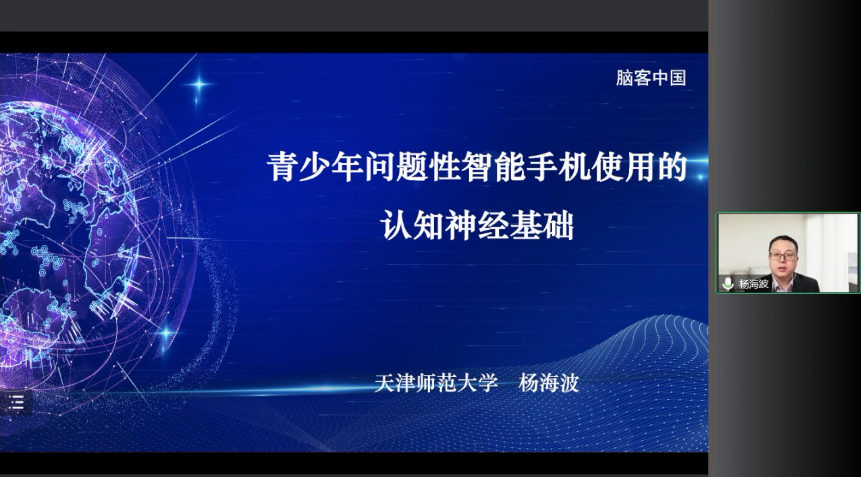 脑客中国

青少年问题性智能手机使用的认知神经基础

天津师范大学　杨海波

杨海波